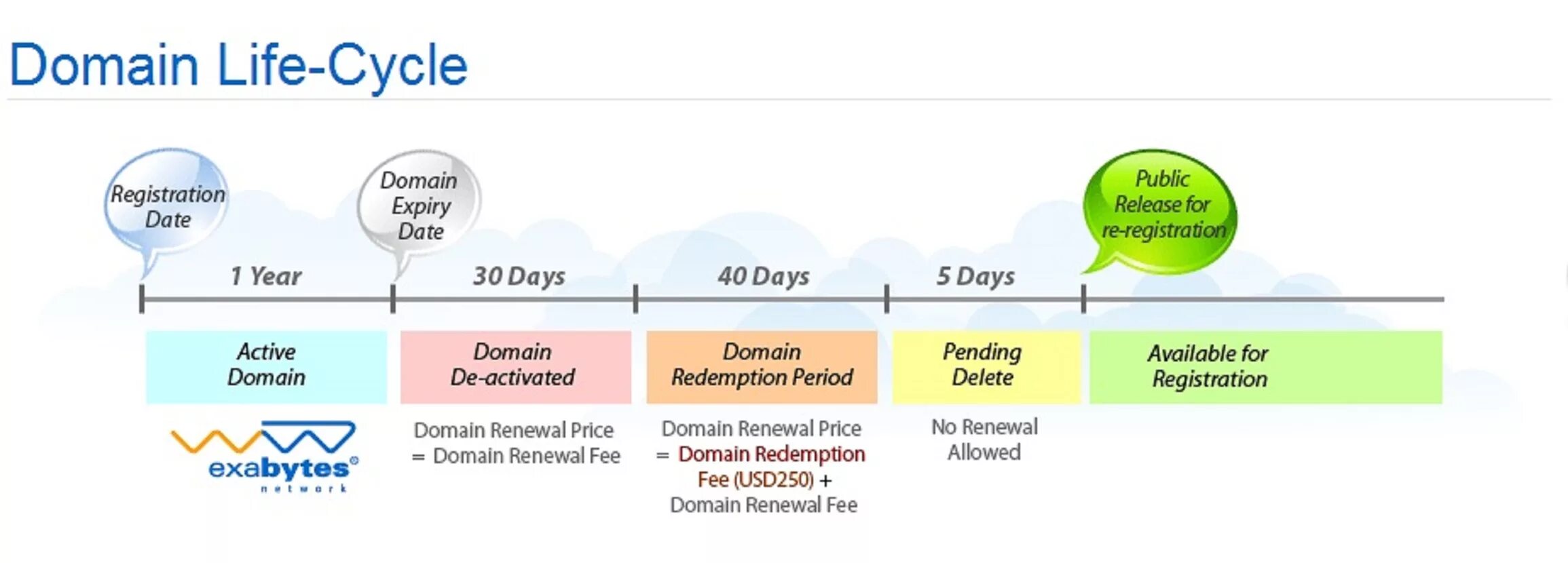 Domain Life-Cycle

Registration Date

Domain Expiry Date

Public Release for re-registration

1 Year

30 Days

40 Days

5 Days

Active Domain

Domain De-activated

Domain Redemption Period

Pending Delete

Available for Registration

exabytes® network

Domain Renewal Price = Domain Renewal Fee

Domain Renewal Price = Domain Redemption Fee (USD250) + Domain Renewal Fee

No Renewal Allowed